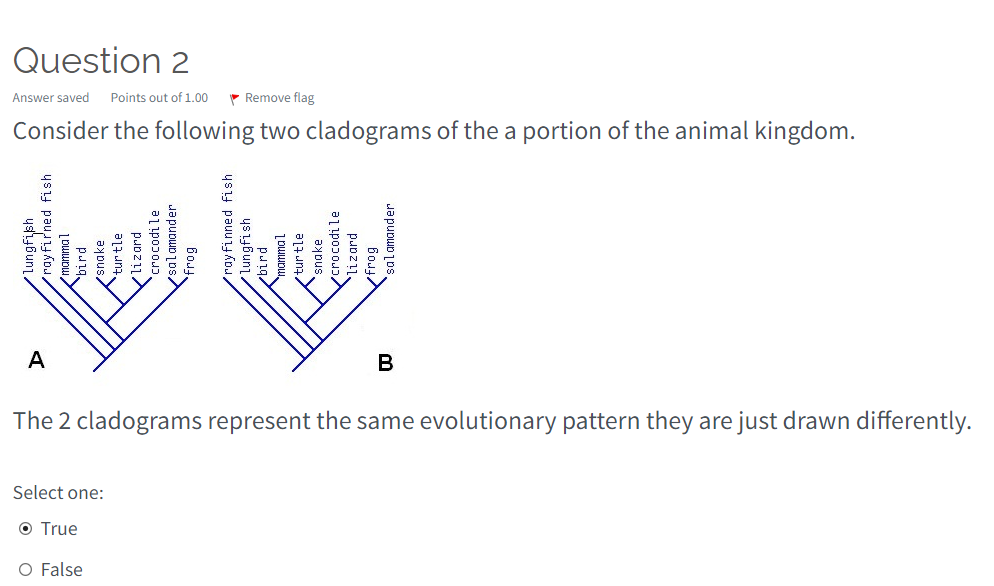 Question 2

Answer saved Points out of 1.00 Remove flag

Consider the following two cladograms of the a portion of the animal kingdom.

lungfish
rayfinned fish
mammal
bird
snake
turtle
lizard
crocodile
salamander
frog

A

rayfinned fish
lungfish
bird
mammal
turtle
snake
crocodile
lizard
frog
salamander

B

The 2 cladograms represent the same evolutionary pattern they are just drawn differently.

Select one:
True
False